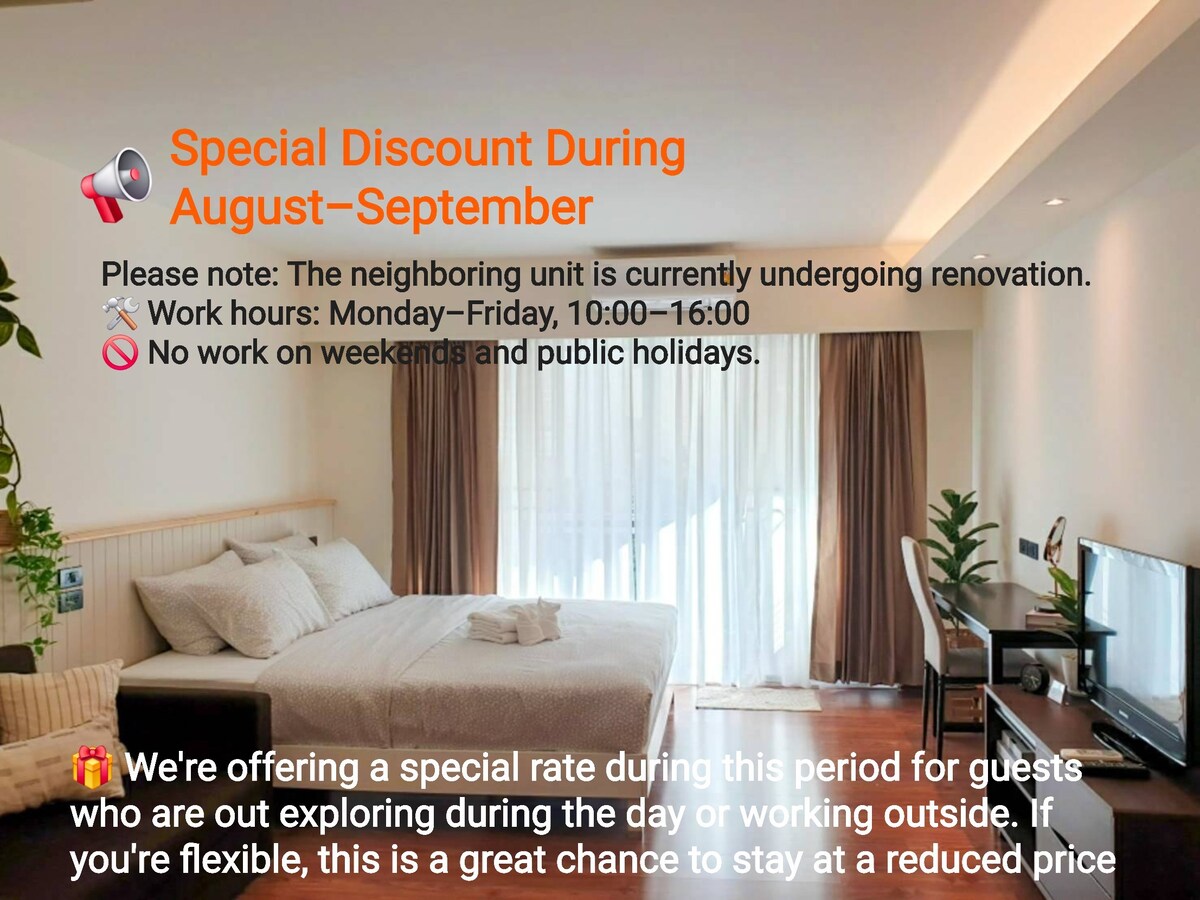 📢 Special Discount During August–September

Please note: The neighboring unit is currently undergoing renovation.
🛠️ Work hours: Monday–Friday, 10:00–16:00
🚫 No work on weekends and public holidays.

🎁 We're offering a special rate during this period for guests who are out exploring during the day or working outside. If you're flexible, this is a great chance to stay at a reduced price